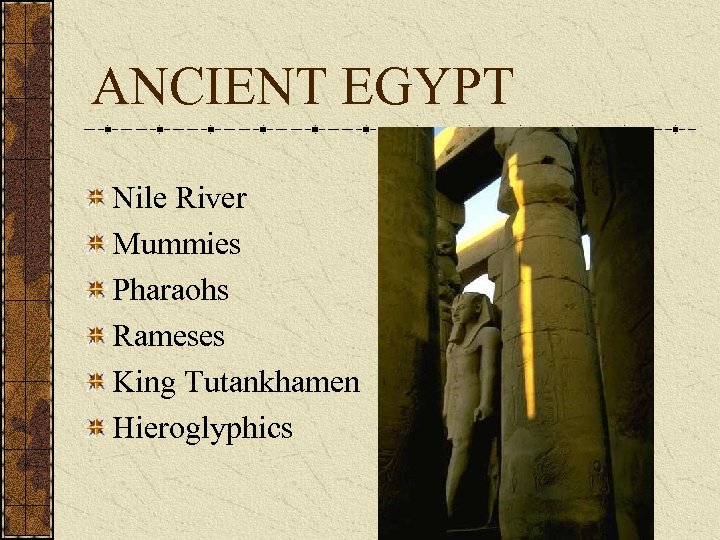 ANCIENT EGYPT

Nile River
Mummies
Pharaohs
Rameses
King Tutankhamen
Hieroglyphics